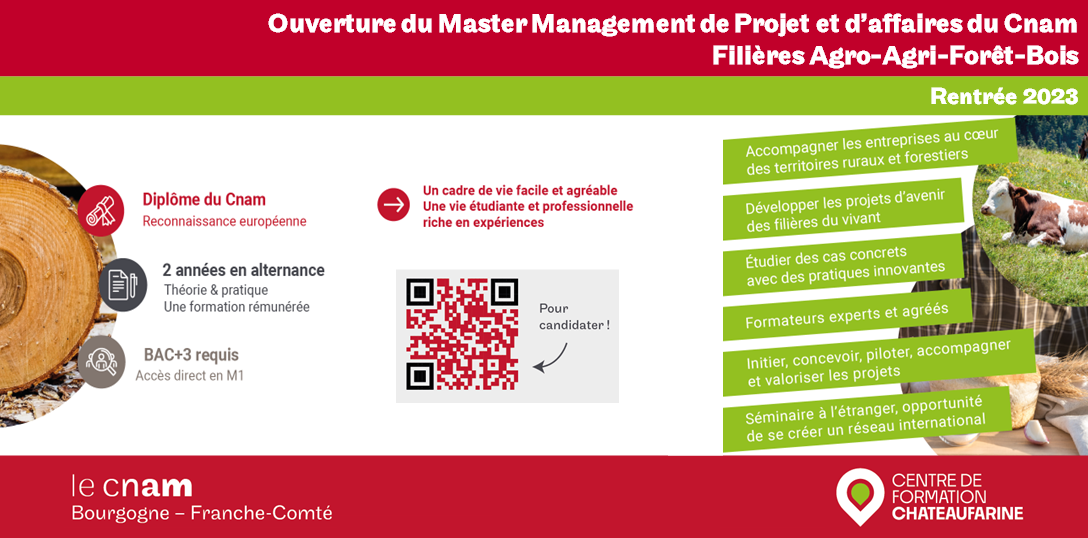 Ouverture du Master Management de Projet et d'affaires du Cnam
Filières Agro-Agri-Forêt-Bois

Rentrée 2023

Diplôme du Cnam
Reconnaissance européenne

2 années en alternance
Théorie & pratique
Une formation rémunérée

BAC+3 requis
Accès direct en M1

Un cadre de vie facile et agréable
Une vie étudiante et professionnelle riche en expériences

Pour candidater !

Accompagner les entreprises au cœur des territoires ruraux et forestiers

Développer les projets d'avenir des filières du vivant

Étudier des cas concrets avec des pratiques innovantes

Formateurs experts et agréés

Initier, concevoir, piloter, accompagner et valoriser les projets

Séminaire à l'étranger, opportunité de se créer un réseau international

le cnam
Bourgogne – Franche-Comté

CENTRE DE FORMATION CHATEAUFARINE